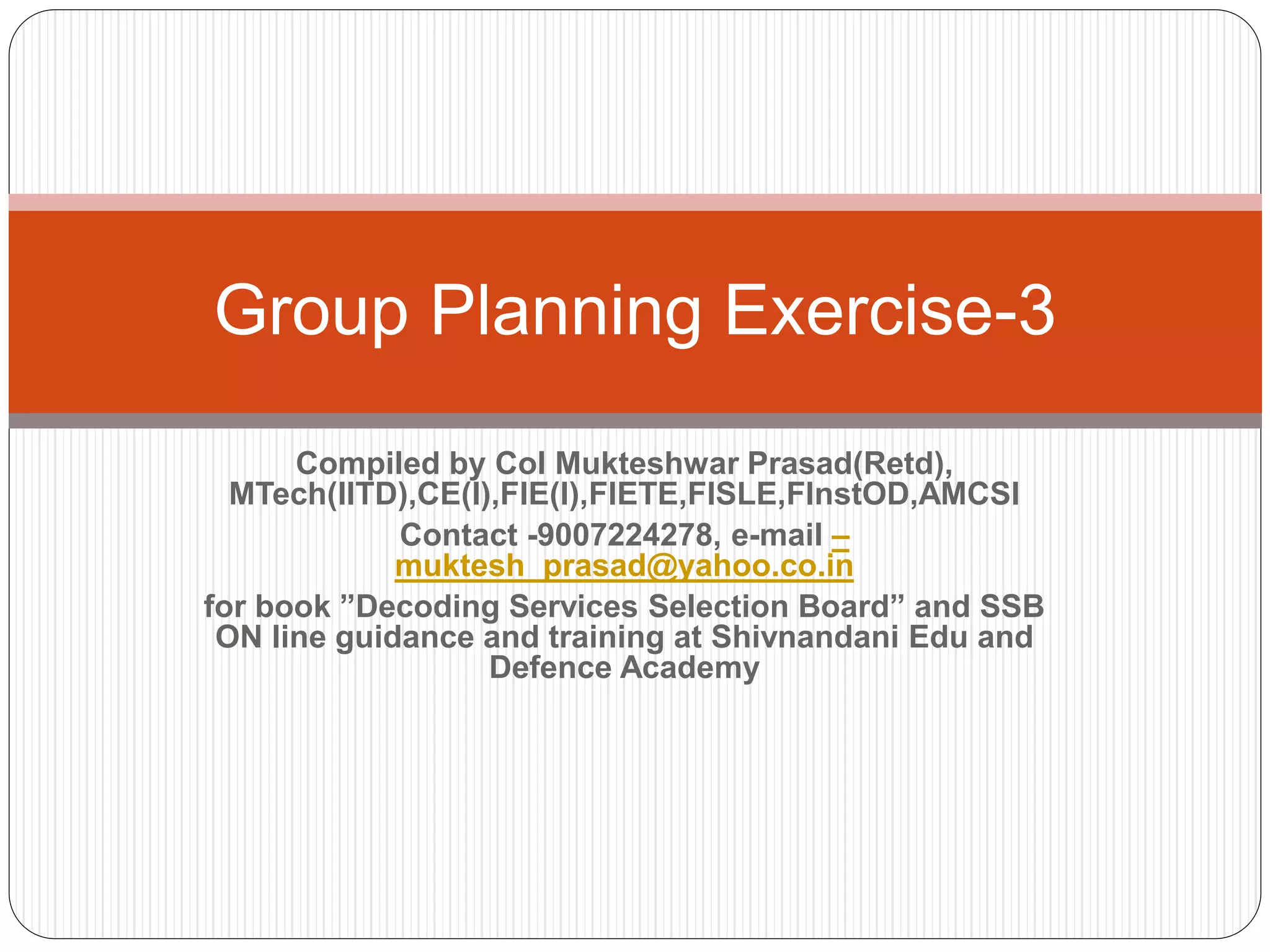 Group Planning Exercise-3

Compiled by Col Mukteshwar Prasad(Retd), MTech(IITD),CE(I),FIE(I),FIETE,FISLE,FInstOD,AMCSI

Contact -9007224278, e-mail – muktesh_prasad@yahoo.co.in

for book ”Decoding Services Selection Board” and SSB ON line guidance and training at Shivnandani Edu and Defence Academy